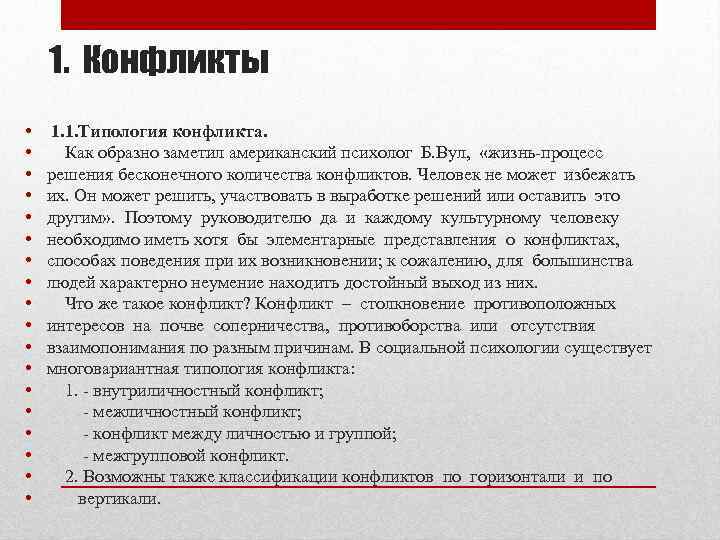 1. Конфликты

• 1.1.Типология конфликта.
• Как образно заметил американский психолог Б.Вул, «жизнь-процесс
• решения бесконечного количества конфликтов. Человек не может избежать
• их. Он может решить, участвовать в выработке решений или оставить это
• другим». Поэтому руководителю да и каждому культурному человеку
• необходимо иметь хотя бы элементарные представления о конфликтах,
• способах поведения при их возникновении; к сожалению, для большинства
• людей характерно неумение находить достойный выход из них.
• Что же такое конфликт? Конфликт – столкновение противоположных
• интересов на почве соперничества, противоборства или отсутствия
• взаимопонимания по разным причинам. В социальной психологии существует
• многовариантная типология конфликта:
• 1. - внутриличностный конфликт;
• - межличностный конфликт;
• - конфликт между личностью и группой;
• - межгрупповой конфликт.
• 2. Возможны также классификации конфликтов по горизонтали и по
• вертикали.